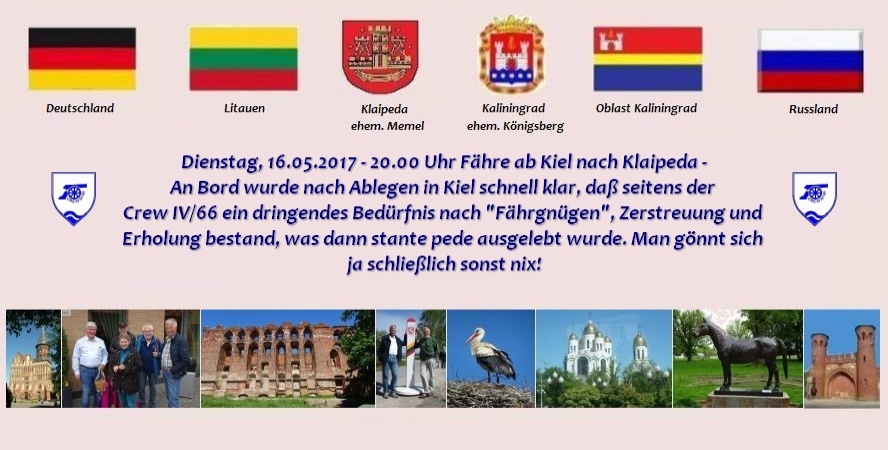 Deutschland

Litauen

Klaipeda
ehem. Memel

Kaliningrad
ehem. Königsberg

Oblast Kaliningrad

Russland

Dienstag, 16.05.2017 - 20.00 Uhr Fähre ab Kiel nach Klaipeda - An Bord wurde nach Ablegen in Kiel schnell klar, daß seitens der Crew IV/66 ein dringendes Bedürfnis nach "Fährgnügen", Zerstreuung und Erholung bestand, was dann stante pede ausgelebt wurde. Man gönnt sich ja schließlich sonst nix!